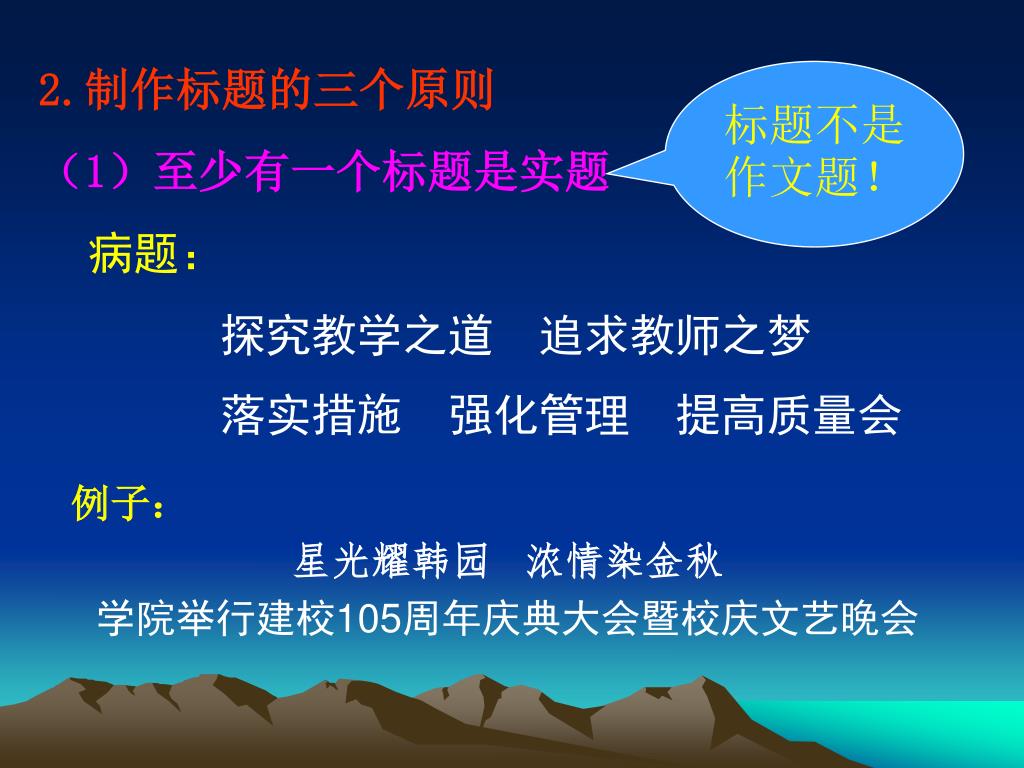 2.制作标题的三个原则

（1）至少有一个标题是实题

标题不是作文题！

病题：

探究教学之道　追求教师之梦

落实措施　强化管理　提高质量会

例子：

星光耀韩园　浓情染金秋

学院举行建校105周年庆典大会暨校庆文艺晚会